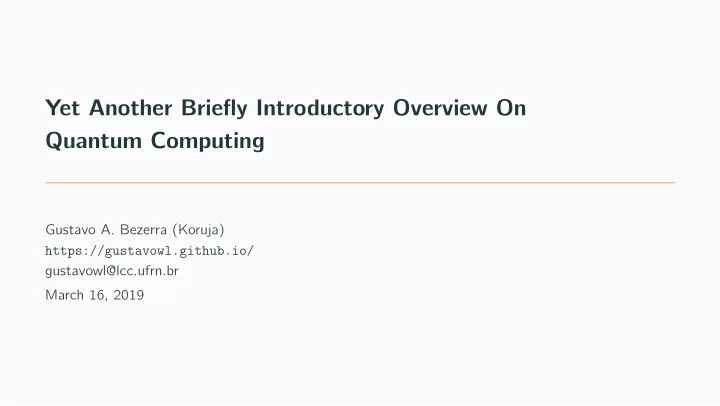 Yet Another Briefly Introductory Overview On Quantum Computing

Gustavo A. Bezerra (Koruja)
https://gustavowl.github.io/
gustavowl@lcc.ufrn.br
March 16, 2019